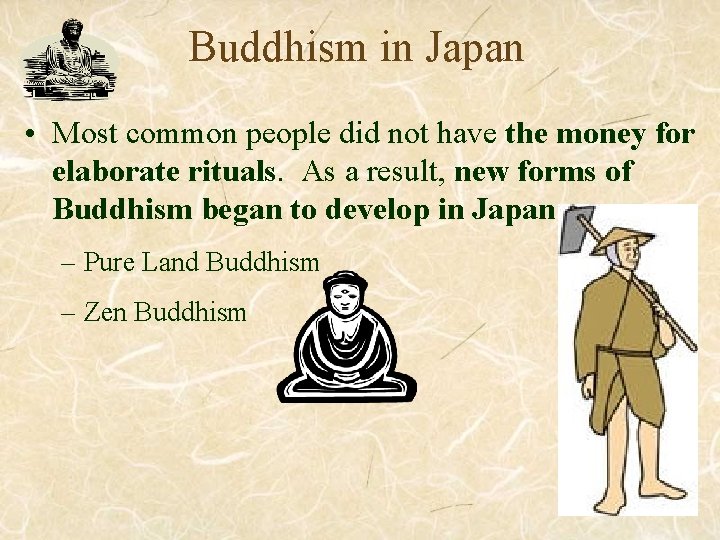 Buddhism in Japan

• Most common people did not have the money for elaborate rituals. As a result, new forms of Buddhism began to develop in Japan

– Pure Land Buddhism

– Zen Buddhism